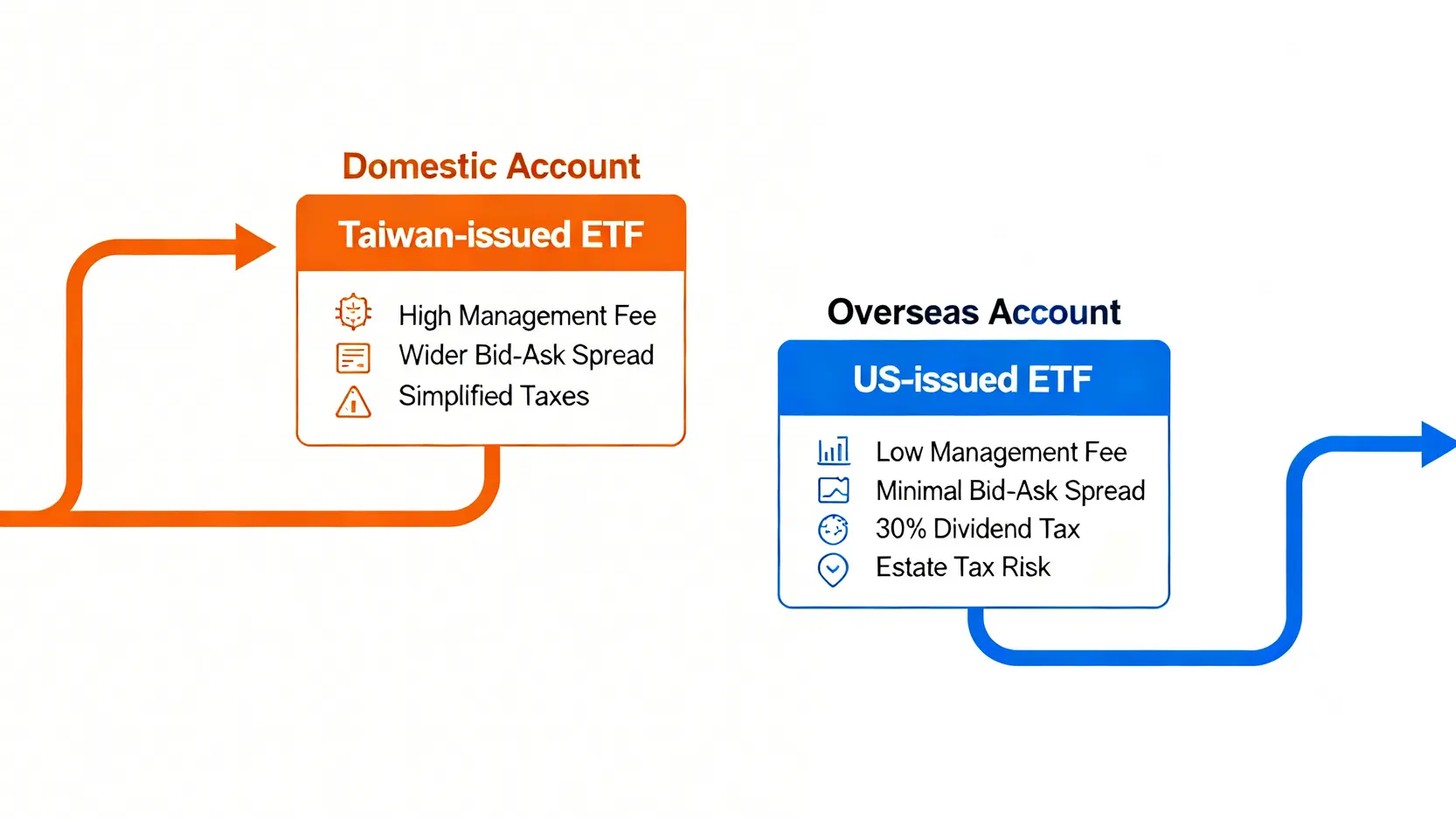 Domestic Account

Taiwan-issued ETF

High Management Fee
Wider Bid-Ask Spread
Simplified Taxes

Overseas Account

US-issued ETF

Low Management Fee
Minimal Bid-Ask Spread
30% Dividend Tax
Estate Tax Risk